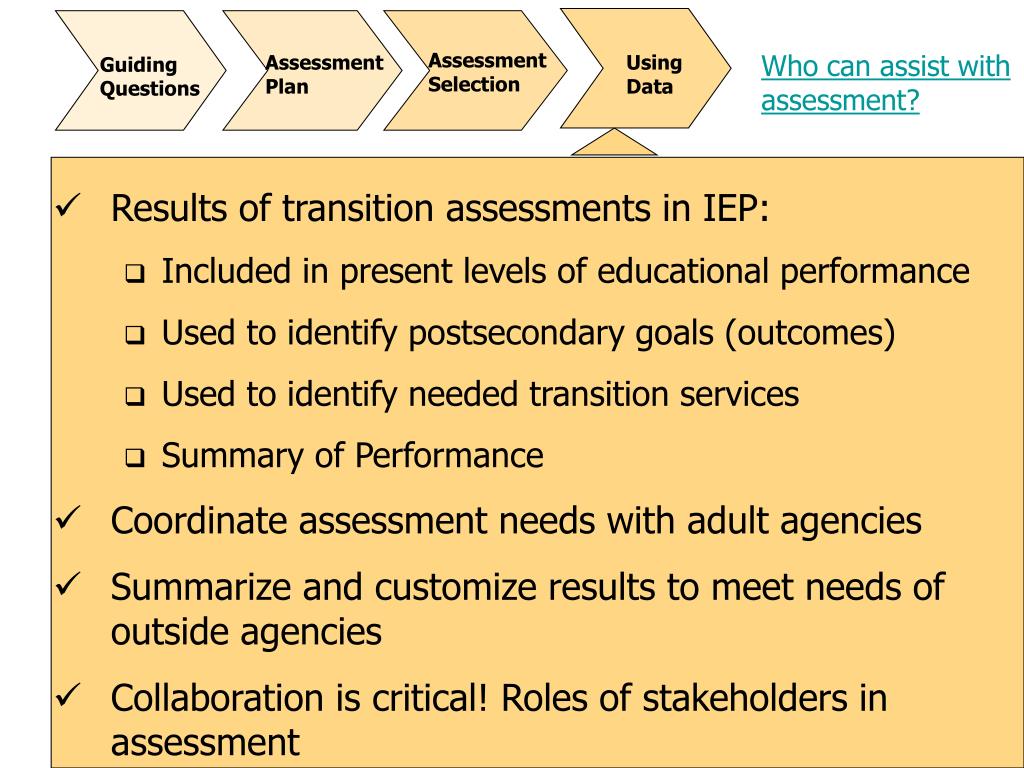 Guiding Questions

Assessment Plan

Assessment Selection

Using Data

Who can assist with assessment?

✓ Results of transition assessments in IEP:

❑ Included in present levels of educational performance

❑ Used to identify postsecondary goals (outcomes)

❑ Used to identify needed transition services

❑ Summary of Performance

✓ Coordinate assessment needs with adult agencies

✓ Summarize and customize results to meet needs of outside agencies

✓ Collaboration is critical! Roles of stakeholders in assessment